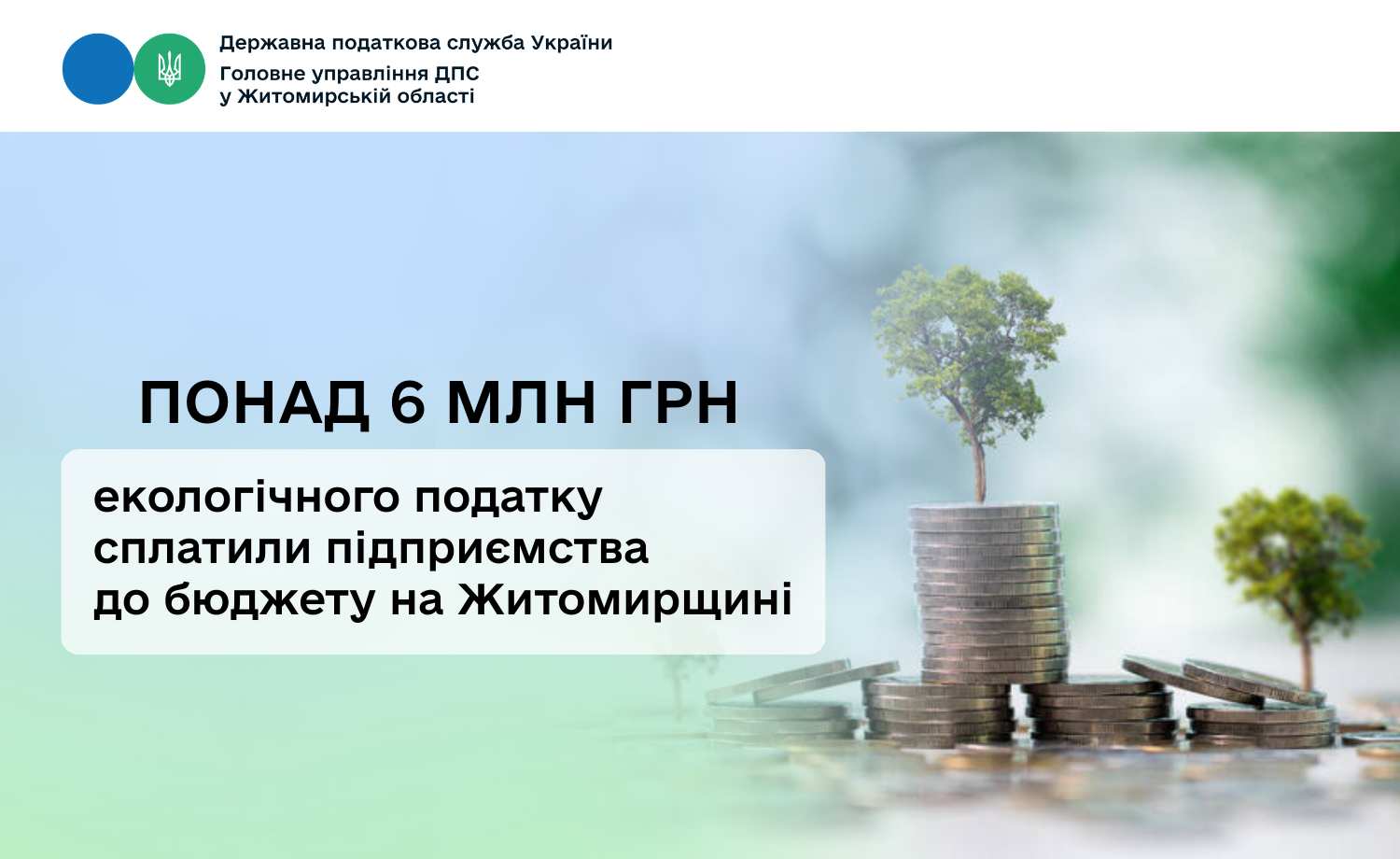 Державна податкова служба України
Головне управління ДПС
у Житомирській області

ПОНАД 6 МЛН ГРН

екологічного податку
сплатили підприємства
до бюджету на Житомирщині